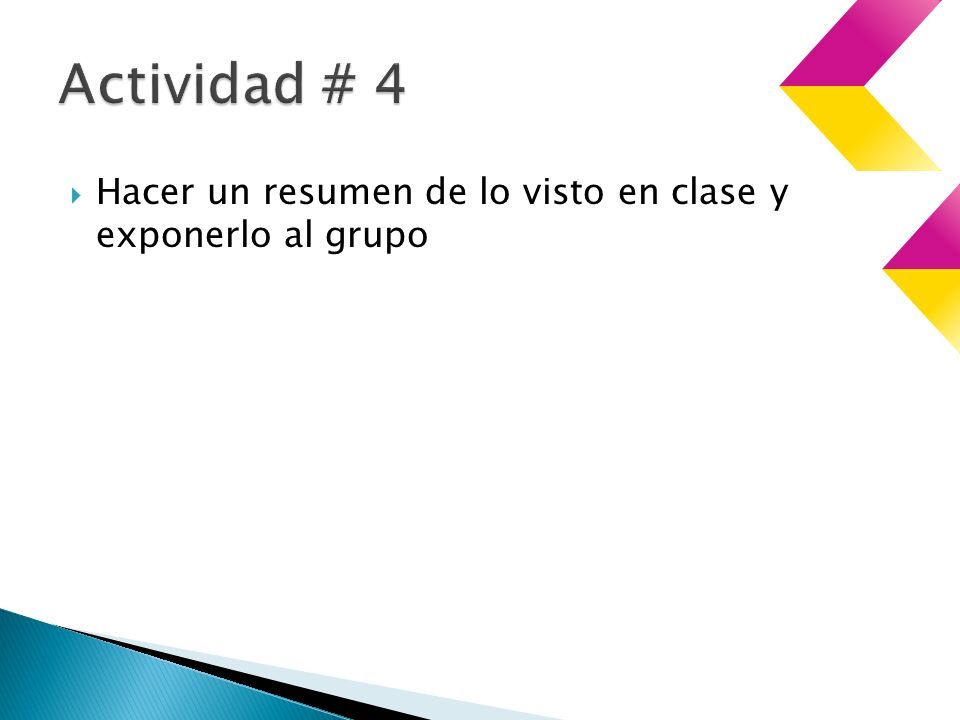 Actividad # 4

Hacer un resumen de lo visto en clase y exponerlo al grupo